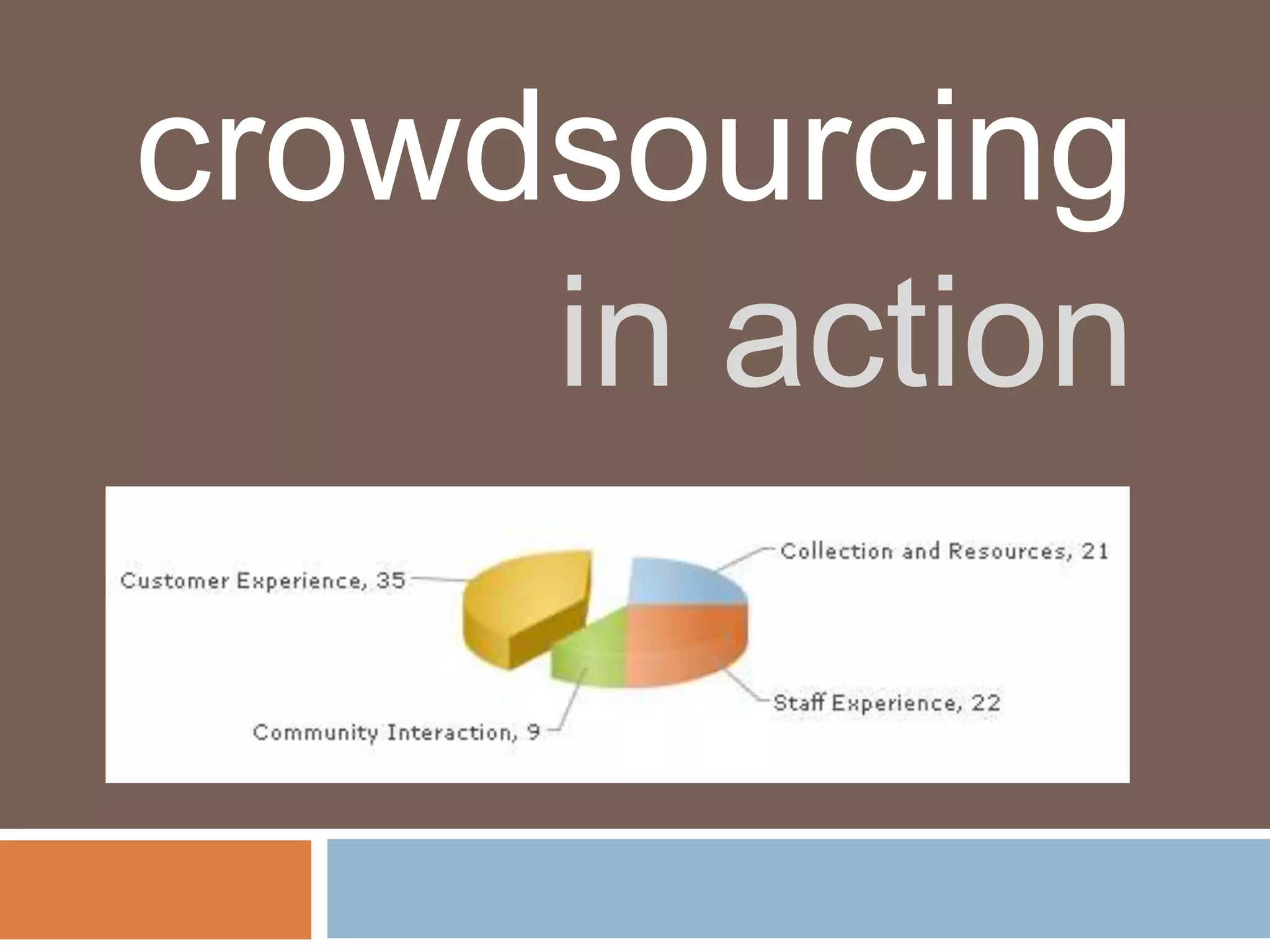 crowdsourcing
in action

Customer Experience, 35

Collection and Resources, 21

Staff Experience, 22

Community Interaction, 9